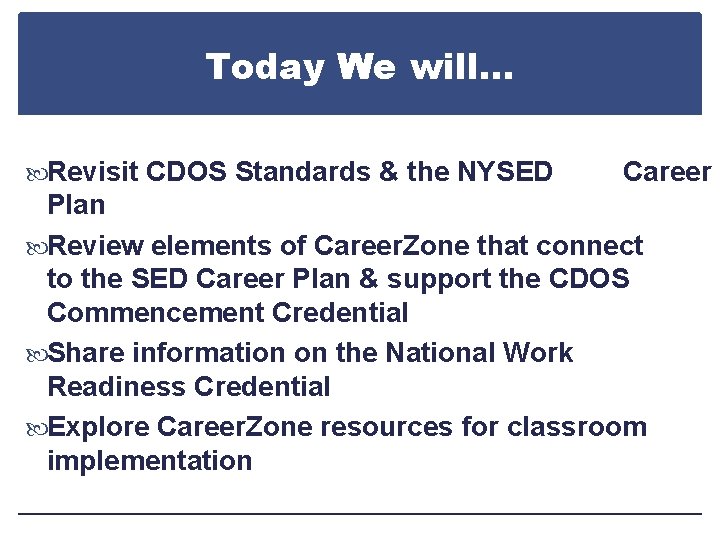 Today We will…

Revisit CDOS Standards & the NYSED Career Plan

Review elements of CareerZone that connect to the SED Career Plan & support the CDOS Commencement Credential

Share information on the National Work Readiness Credential

Explore CareerZone resources for classroom implementation